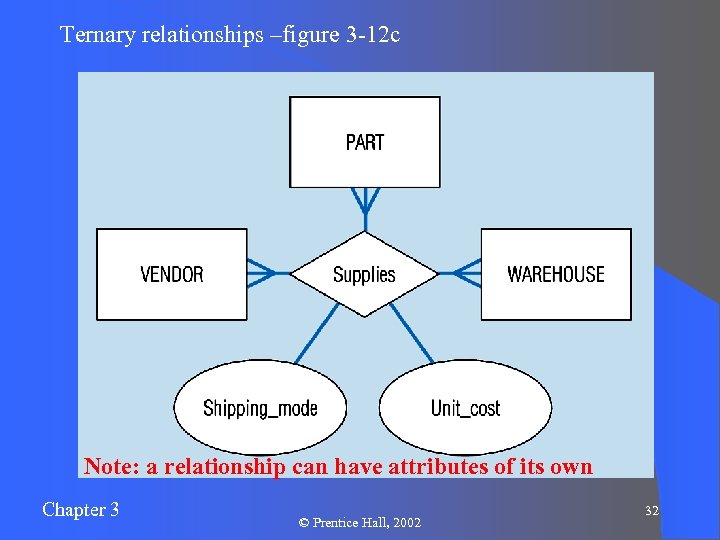 Ternary relationships –figure 3-12c

PART

VENDOR

Supplies

WAREHOUSE

Shipping_mode

Unit_cost

Note: a relationship can have attributes of its own

Chapter 3

© Prentice Hall, 2002

32